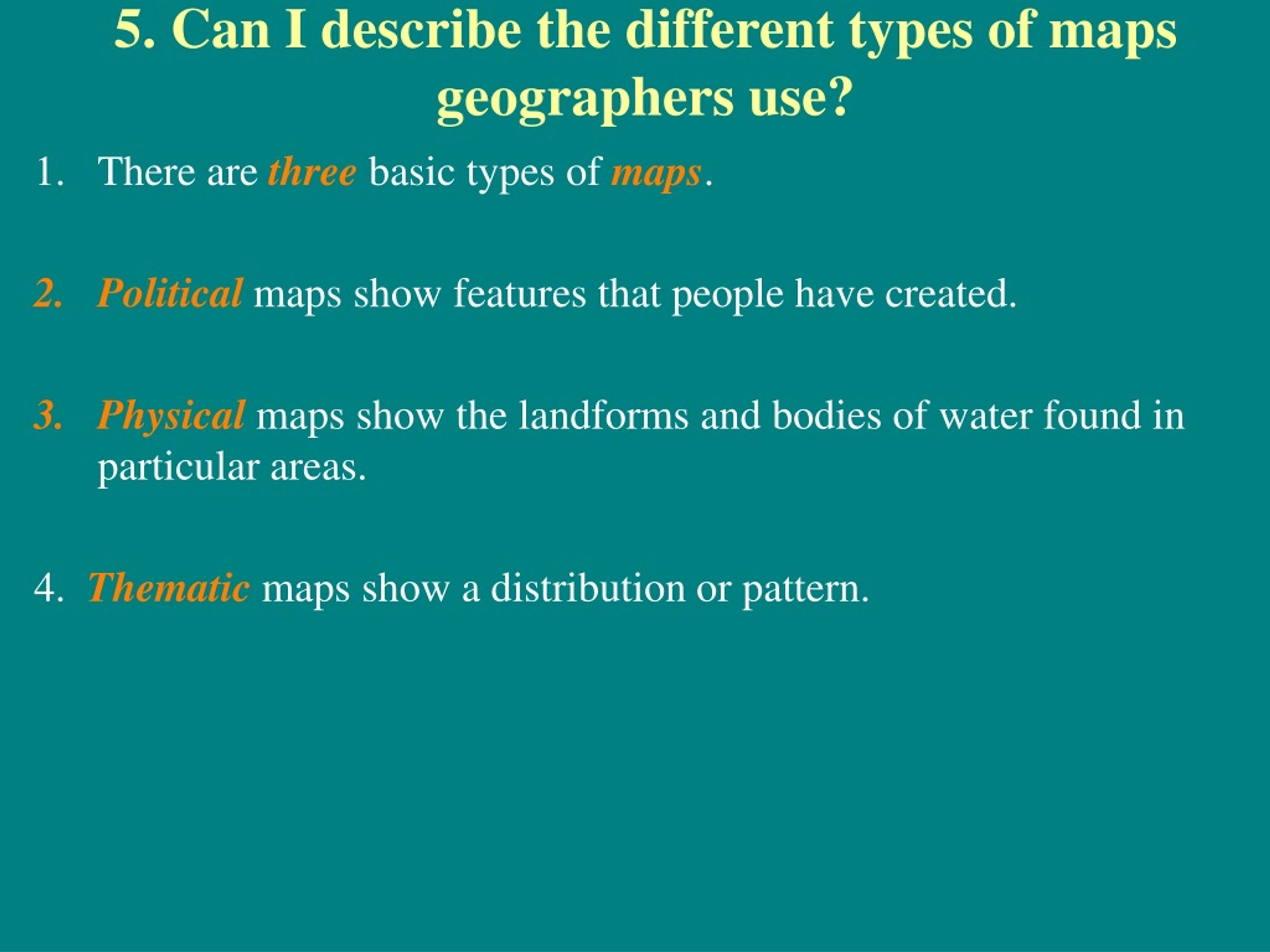 5. Can I describe the different types of maps geographers use?

1. There are three basic types of maps.

2. Political maps show features that people have created.

3. Physical maps show the landforms and bodies of water found in particular areas.

4. Thematic maps show a distribution or pattern.